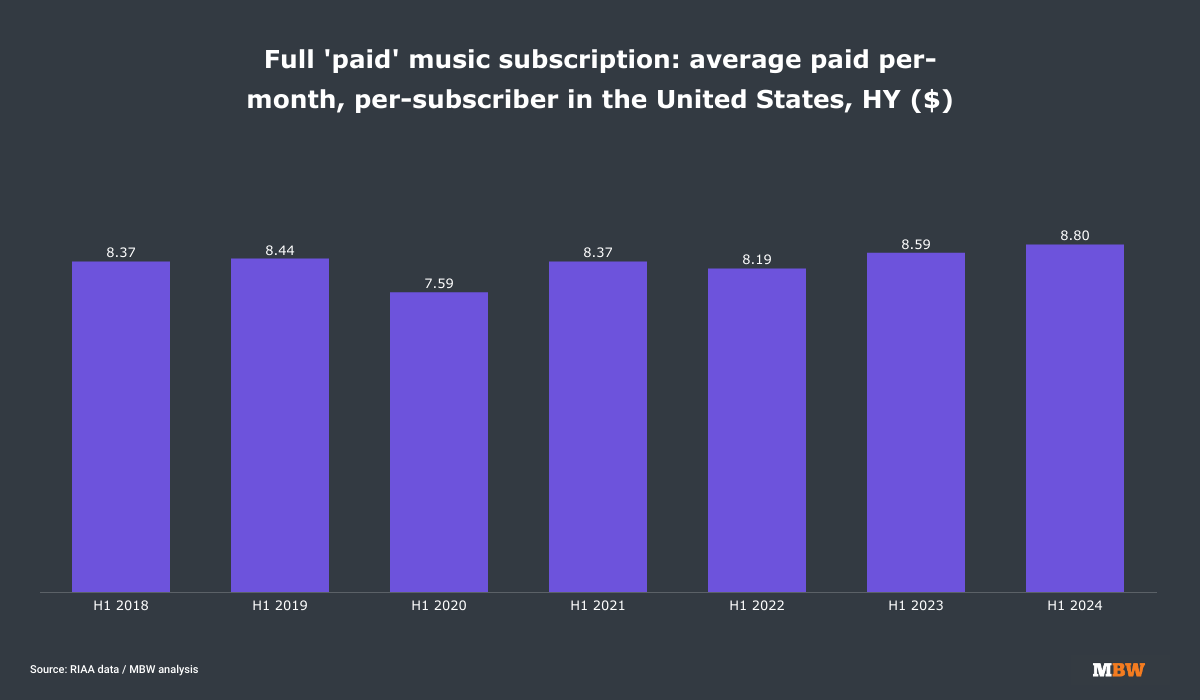 Full 'paid' music subscription: average paid per-month, per-subscriber in the United States, HY ($)

8.37
8.44
7.59
8.37
8.19
8.59
8.80

H1 2018
H1 2019
H1 2020
H1 2021
H1 2022
H1 2023
H1 2024

Source: RIAA data / MBW analysis

MBW